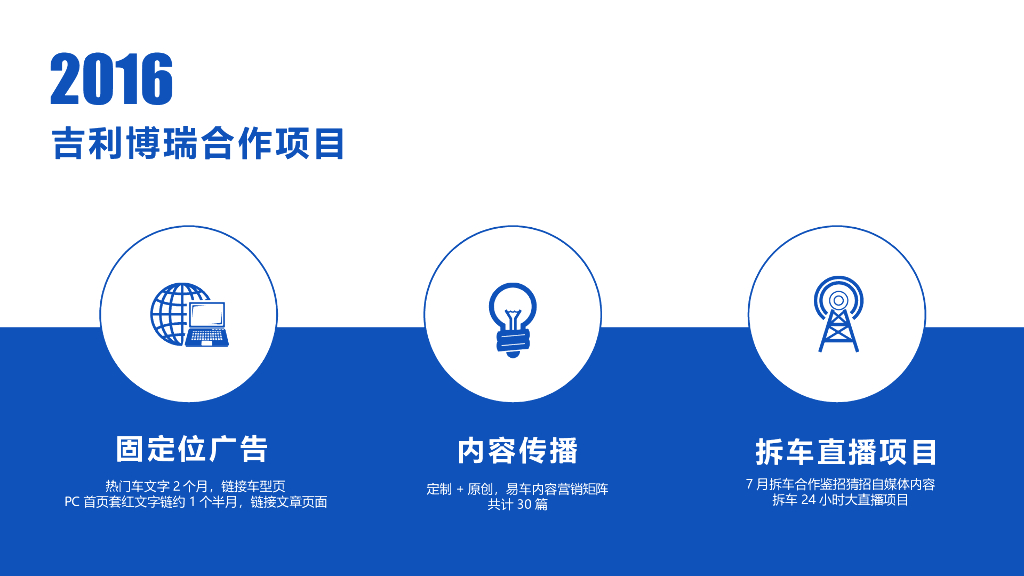 2016
吉利博瑞合作项目

固定位广告
热门车文字 2 个月，链接车型页
PC 首页套红文字链约 1 个半月，链接文章页面

内容传播
定制 + 原创，易车内容营销矩阵
共计 30 篇

拆车直播项目
7 月拆车合作鉴招猜招自媒体内容
拆车 24 小时大直播项目